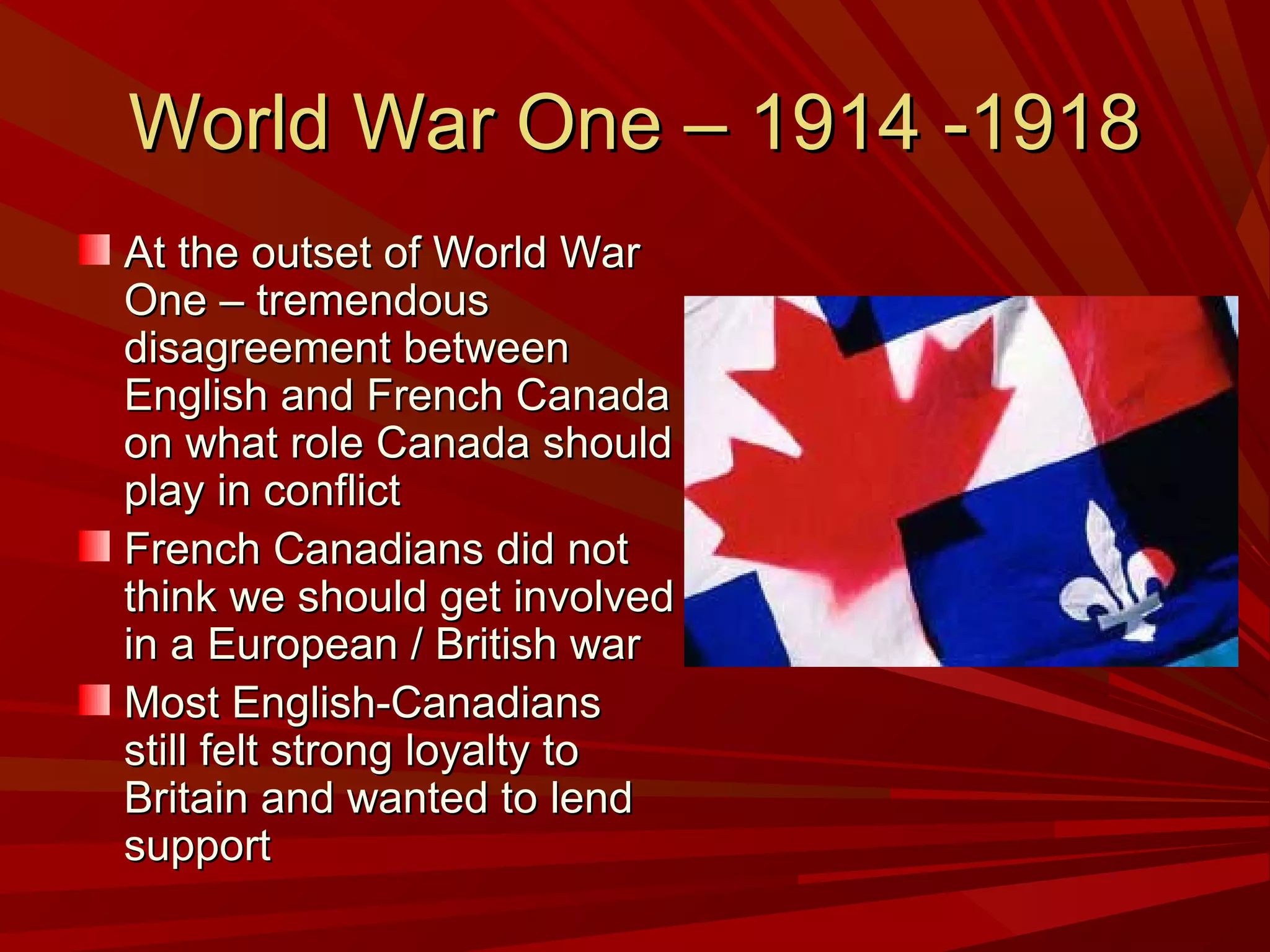 World War One – 1914 -1918

At the outset of World War One – tremendous disagreement between English and French Canada on what role Canada should play in conflict

French Canadians did not think we should get involved in a European / British war

Most English-Canadians still felt strong loyalty to Britain and wanted to lend support